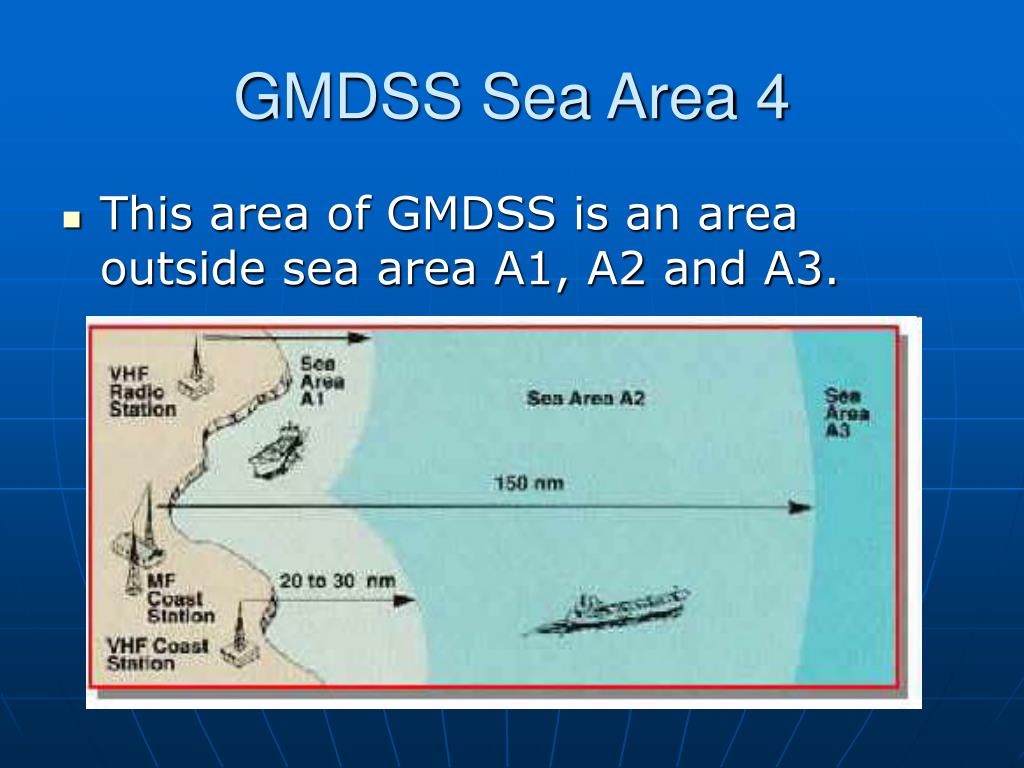 GMDSS Sea Area 4

This area of GMDSS is an area outside sea area A1, A2 and A3.

VHF Radio Station

Sea Area A1

Sea Area A2

Sea Area A3

150 nm

MF Coast Station

20 to 30 nm

VHF Coast Station